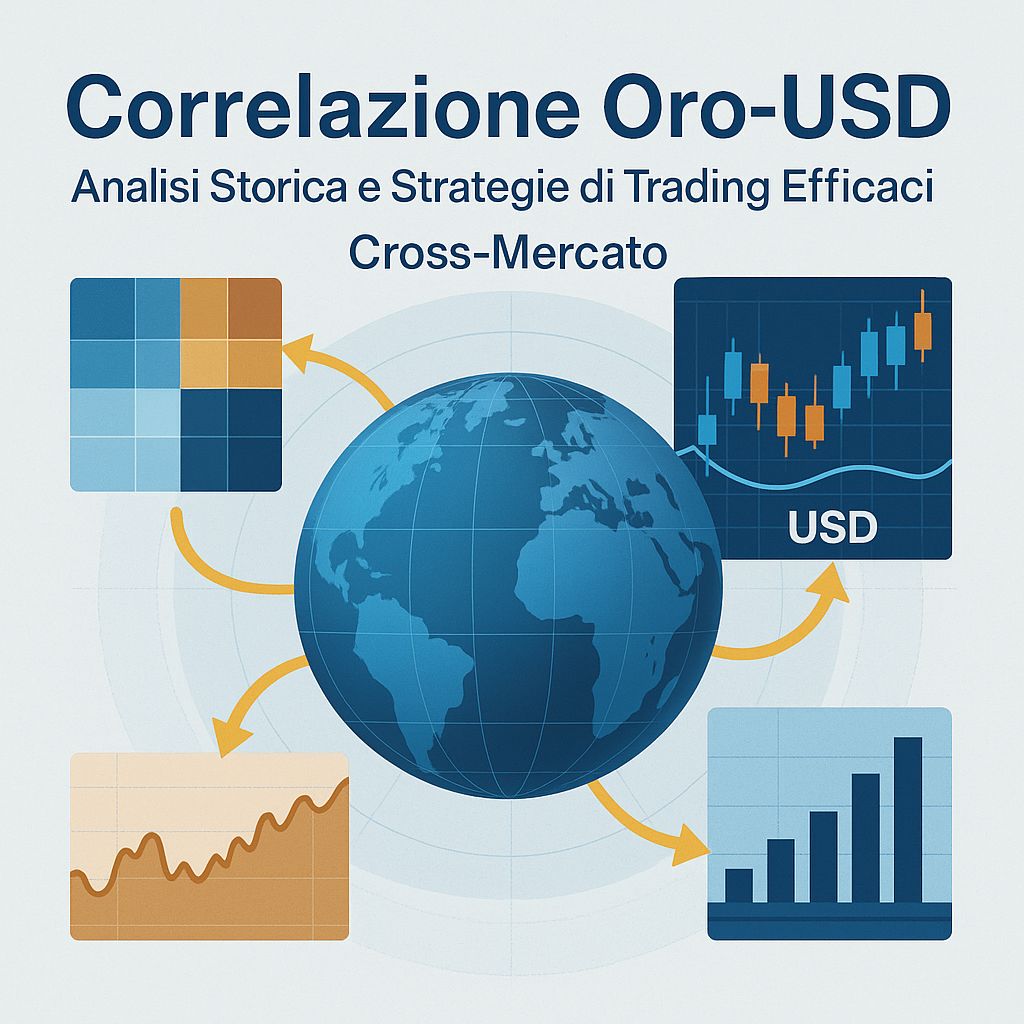 Correlazione Oro-USD

Analisi Storica e Strategie di Trading Efficaci Cross-Mercato

USD